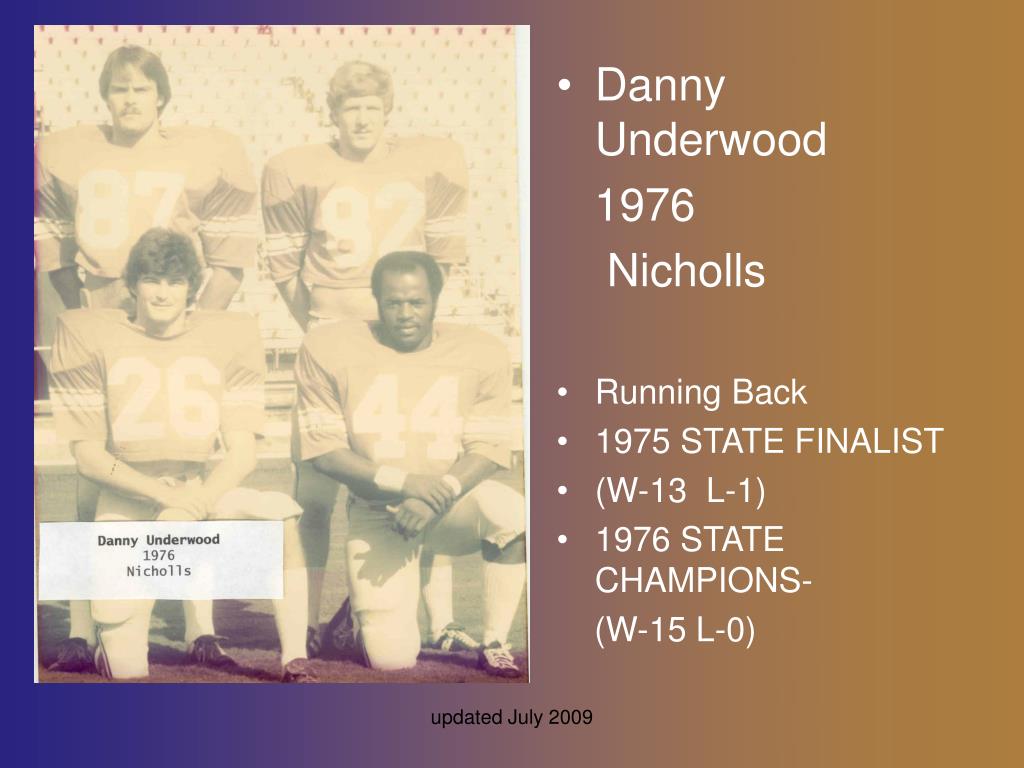 87
92
26
44
Danny Underwood
1976
Nicholls

• Danny Underwood
1976
Nicholls

• Running Back
• 1975 STATE FINALIST
• (W-13 L-1)
• 1976 STATE CHAMPIONS-
(W-15 L-0)

updated July 2009